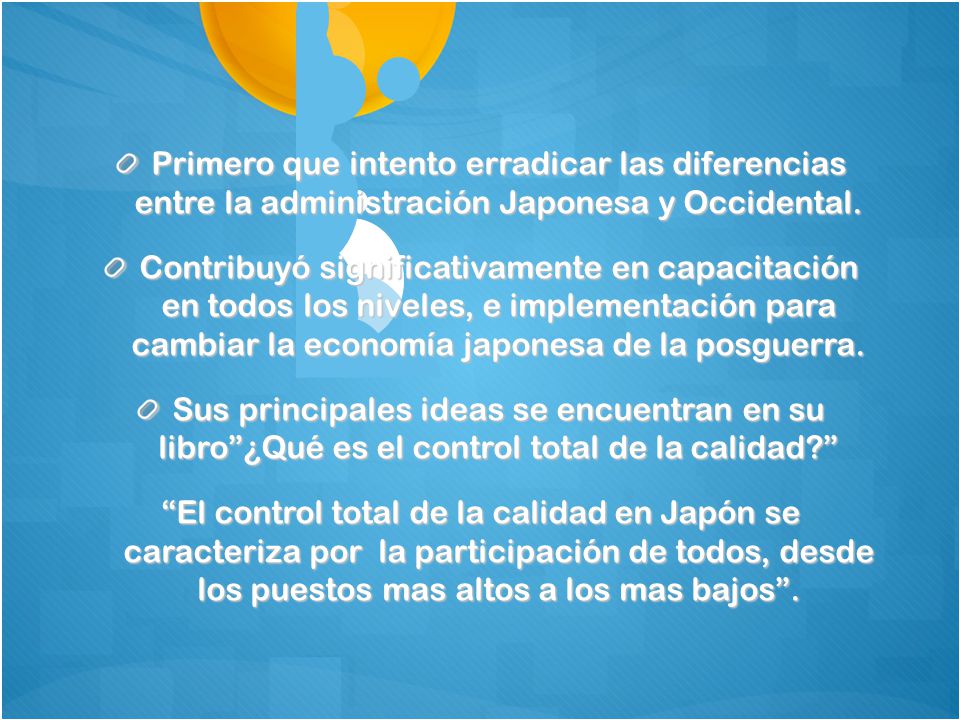 Primero que intento erradicar las diferencias entre la administración Japonesa y Occidental.

Contribuyó significativamente en capacitación en todos los niveles, e implementación para cambiar la economía japonesa de la posguerra.

Sus principales ideas se encuentran en su libro”¿Qué es el control total de la calidad?”

“El control total de la calidad en Japón se caracteriza por  la participación de todos, desde los puestos mas altos a los mas bajos”.